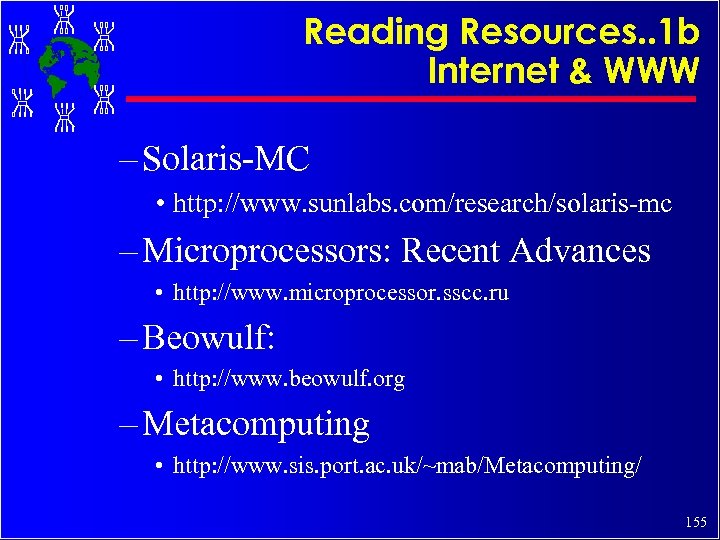 Reading Resources..1b
Internet & WWW

– Solaris-MC

• http://www.sunlabs.com/research/solaris-mc

– Microprocessors: Recent Advances

• http://www.microprocessor.sscc.ru

– Beowulf:

• http://www.beowulf.org

– Metacomputing

• http://www.sis.port.ac.uk/~mab/Metacomputing/

155